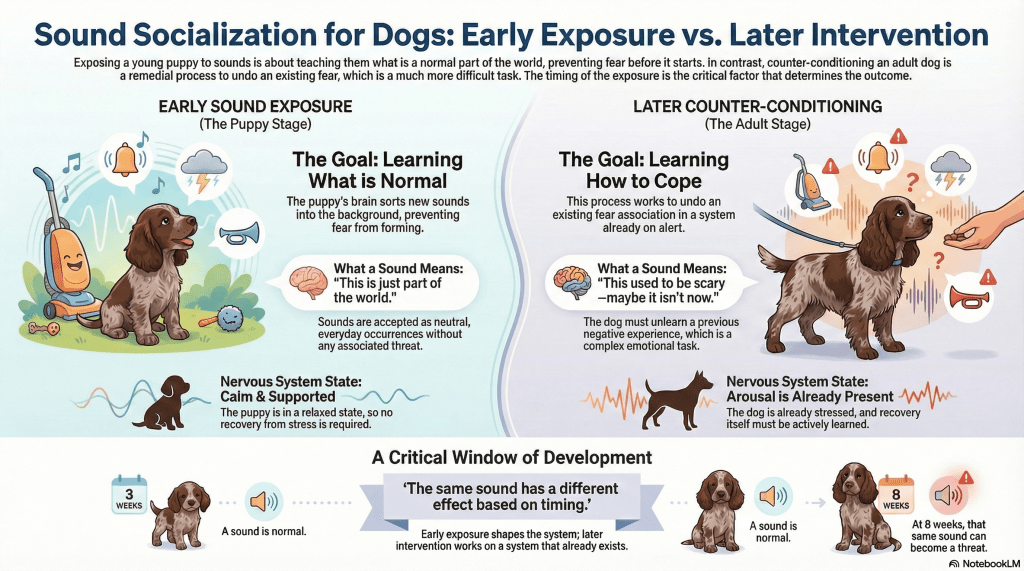 Sound Socialization for Dogs: Early Exposure vs. Later Intervention

Exposing a young puppy to sounds is about teaching them what is a normal part of the world, preventing fear before it starts. In contrast, counter-conditioning an adult dog is a remedial process to undo an existing fear, which is a much more difficult task. The timing of the exposure is the critical factor that determines the outcome.

EARLY SOUND EXPOSURE
(The Puppy Stage)

The Goal: Learning What is Normal

The puppy's brain sorts new sounds into the background, preventing fear from forming.

What a Sound Means:
"This is just part of the world."

Sounds are accepted as neutral, everyday occurrences without any associated threat.

Nervous System State:
Calm & Supported

The puppy is in a relaxed state, so no recovery from stress is required.

LATER COUNTER-CONDITIONING
(The Adult Stage)

The Goal: Learning How to Cope

This process works to undo an existing fear association in a system already on alert.

What a Sound Means:
"This used to be scary —maybe it isn't now."

The dog must unlearn a previous negative experience, which is a complex emotional task.

Nervous System State:
Arousal is Already Present

The dog is already stressed, and recovery itself must be actively learned.

A Critical Window of Development

3 WEEKS

A sound is normal.

'The same sound has a different effect based on timing.'

Early exposure shapes the system; later intervention works on a system that already exists.

A sound is normal.

8 WEEKS

At 8 weeks, that same sound can become a threat.

NotebookLM